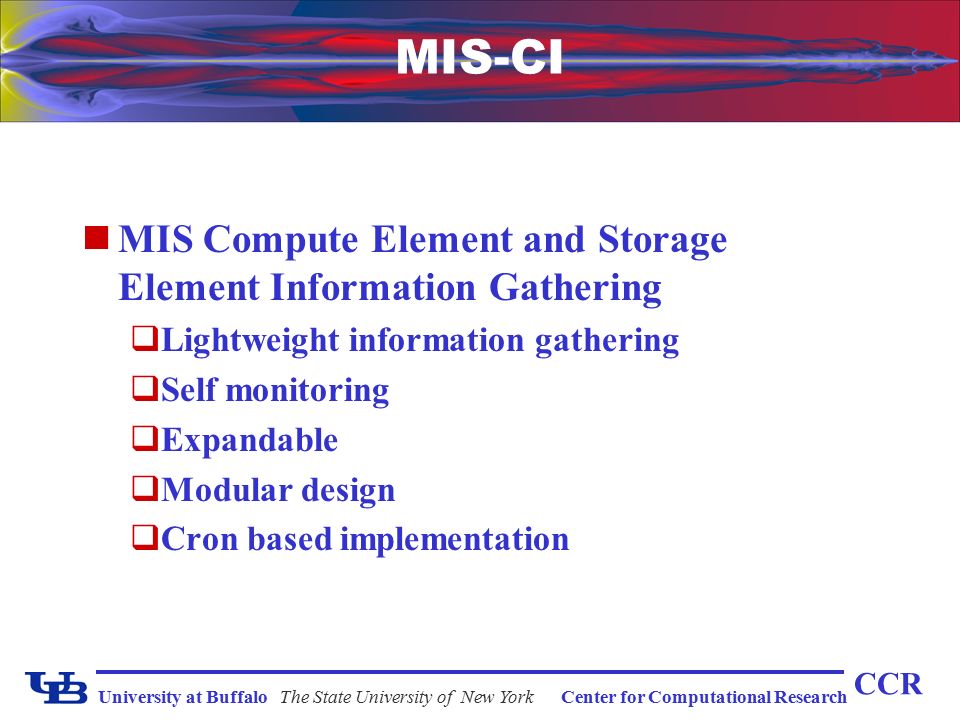 MIS-CI

MIS Compute Element and Storage Element Information Gathering

Lightweight information gathering

Self monitoring

Expandable

Modular design

Cron based implementation

UB University at Buffalo The State University of New York Center for Computational Research CCR